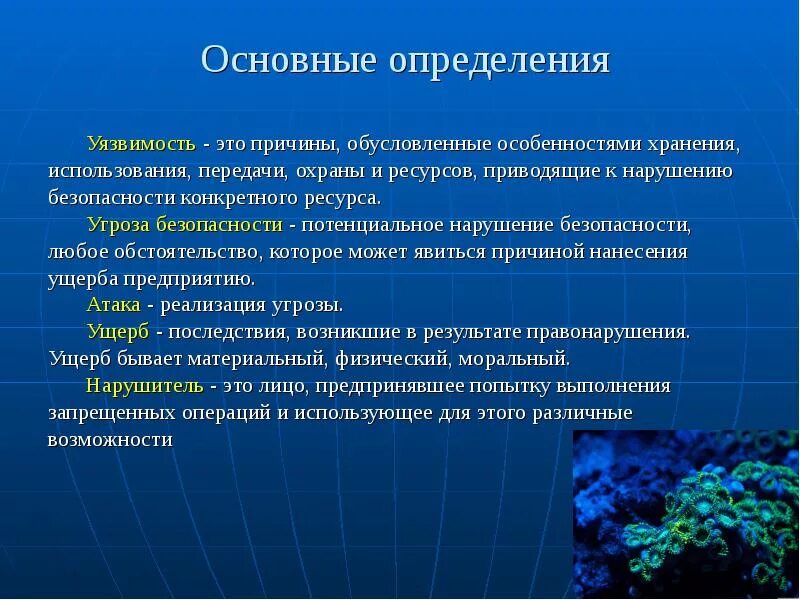 Основные определения

Уязвимость - это причины, обусловленные особенностями хранения, использования, передачи, охраны и ресурсов, приводящие к нарушению безопасности конкретного ресурса.

Угроза безопасности - потенциальное нарушение безопасности, любое обстоятельство, которое может явиться причиной нанесения ущерба предприятию.

Атака - реализация угрозы.

Ущерб - последствия, возникшие в результате правонарушения. Ущерб бывает материальный, физический, моральный.

Нарушитель - это лицо, предпринявшее попытку выполнения запрещенных операций и использующее для этого различные возможности